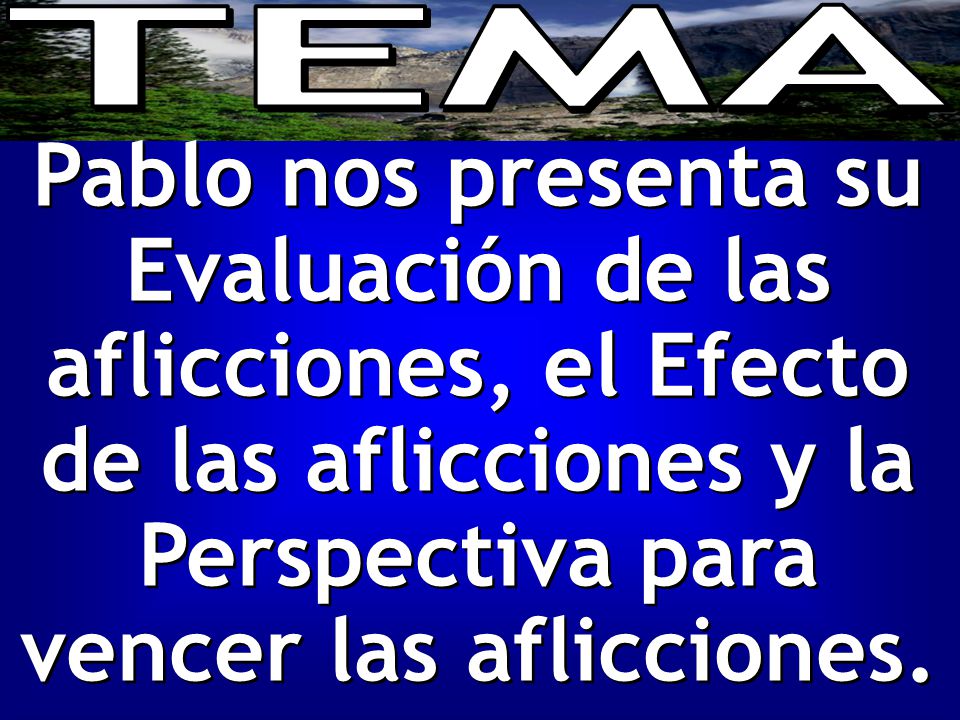 TEMA

Pablo nos presenta su Evaluación de las aflicciones, el Efecto de las aflicciones y la Perspectiva para vencer las aflicciones.